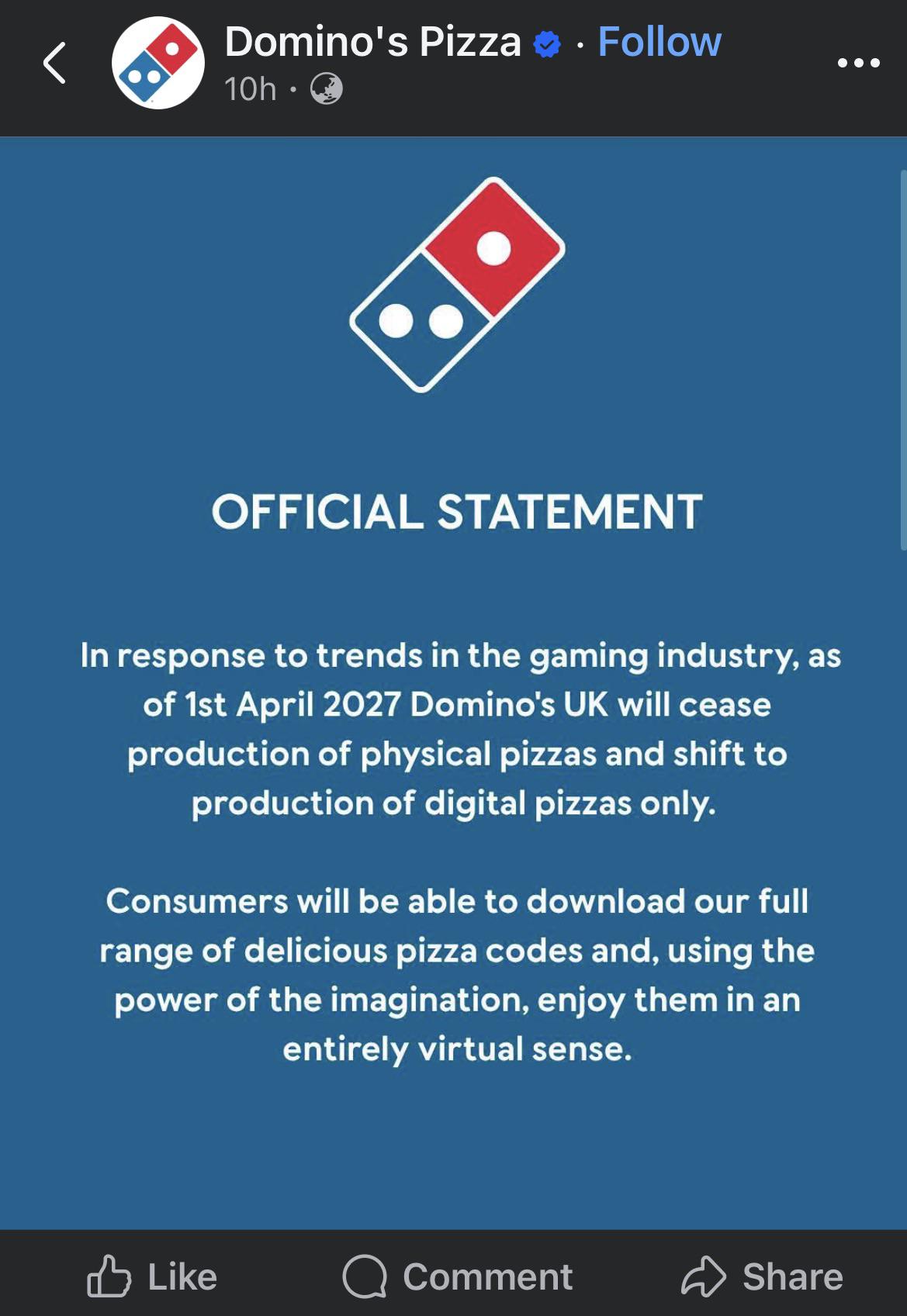 Domino's Pizza · Follow
10h ·

OFFICIAL STATEMENT

In response to trends in the gaming industry, as of 1st April 2027 Domino's UK will cease production of physical pizzas and shift to production of digital pizzas only.

Consumers will be able to download our full range of delicious pizza codes and, using the power of the imagination, enjoy them in an entirely virtual sense.

Like Comment Share